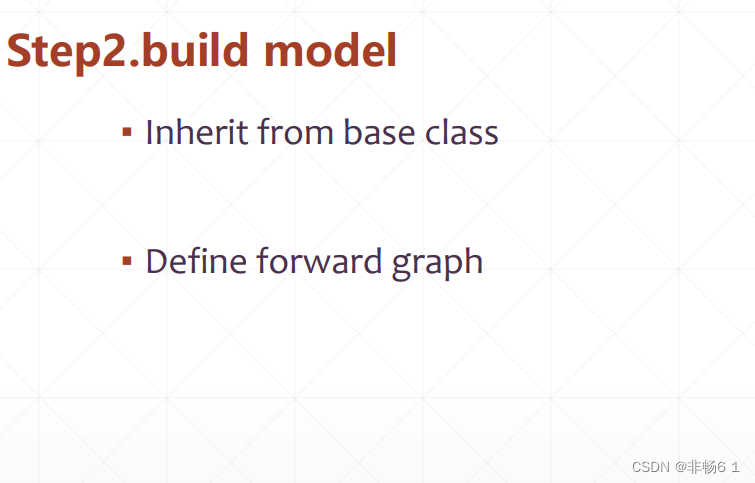 Step2.build model

▪ Inherit from base class

▪ Define forward graph

CSDN @非畅6 1